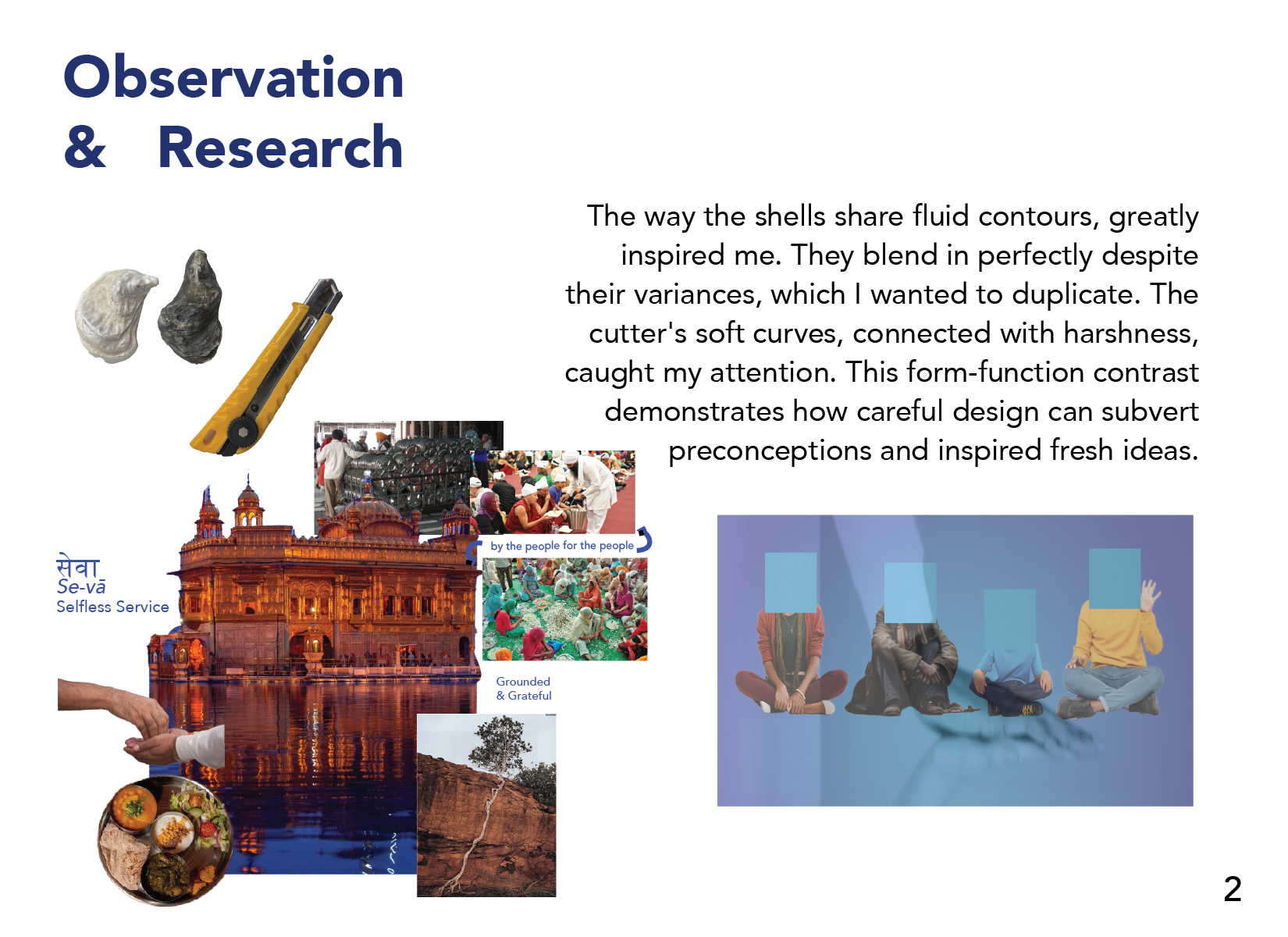 Observation
& Research

The way the shells share fluid contours, greatly inspired me. They blend in perfectly despite their variances, which I wanted to duplicate. The cutter's soft curves, connected with harshness, caught my attention. This form-function contrast demonstrates how careful design can subvert preconceptions and inspired fresh ideas.

सेवा
Se-vā
Selfless Service

by the people for the people

Grounded
& Grateful

2